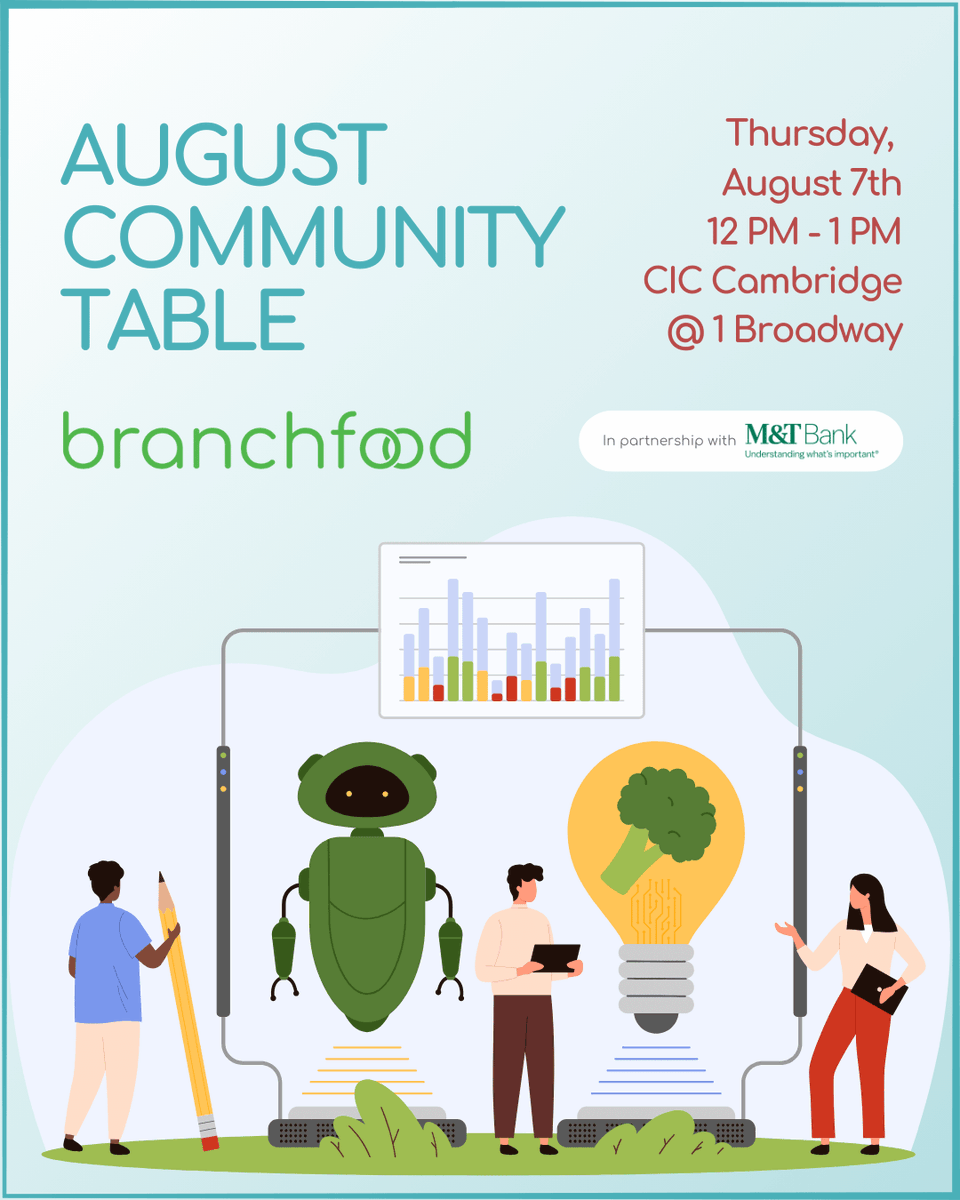 AUGUST COMMUNITY TABLE

Thursday, August 7th
12 PM - 1 PM
CIC Cambridge
@ 1 Broadway

branchfood

In partnership with M&T Bank
Understanding what's important®